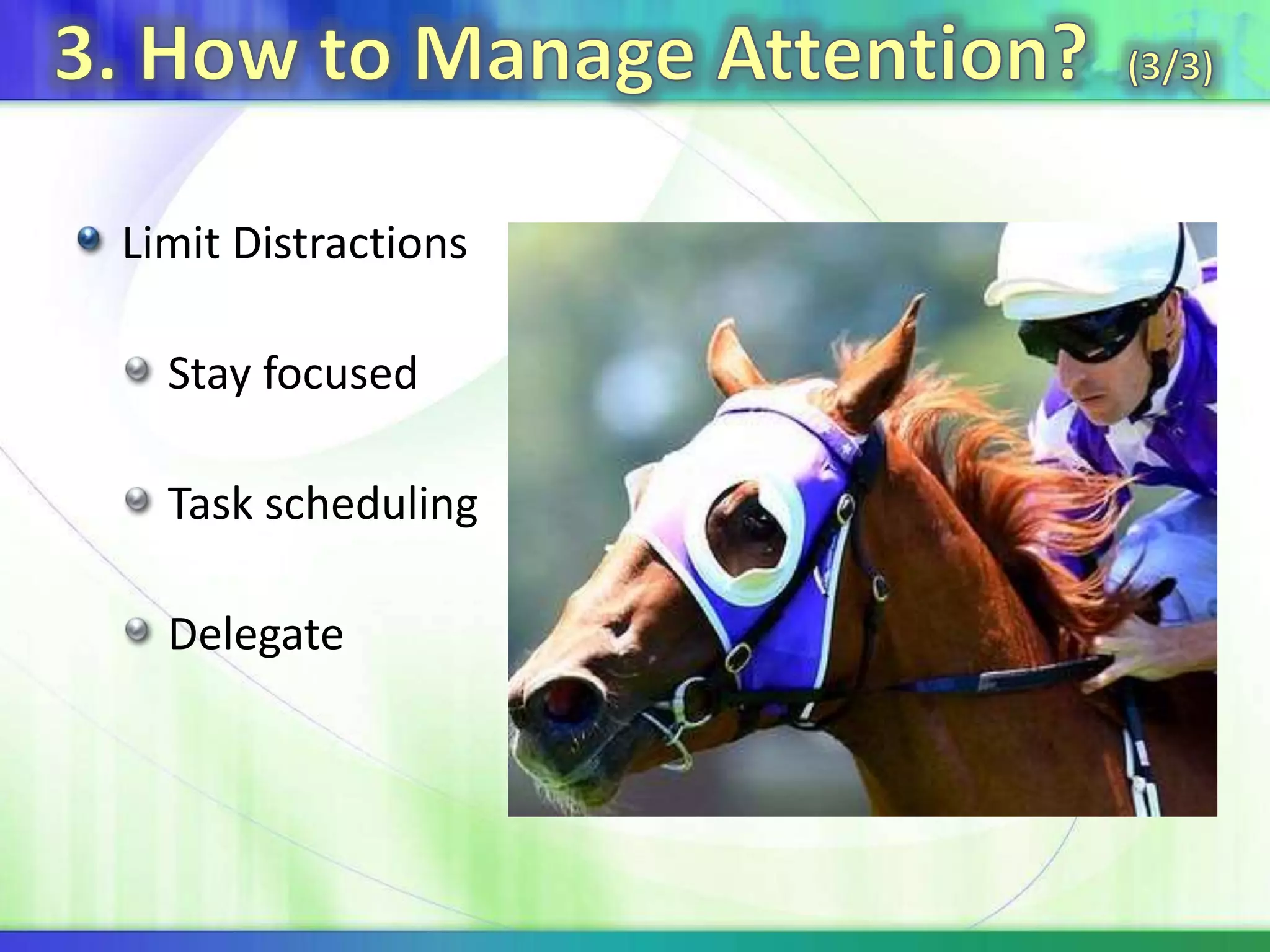 3. How to Manage Attention? (3/3)

Limit Distractions

Stay focused

Task scheduling

Delegate